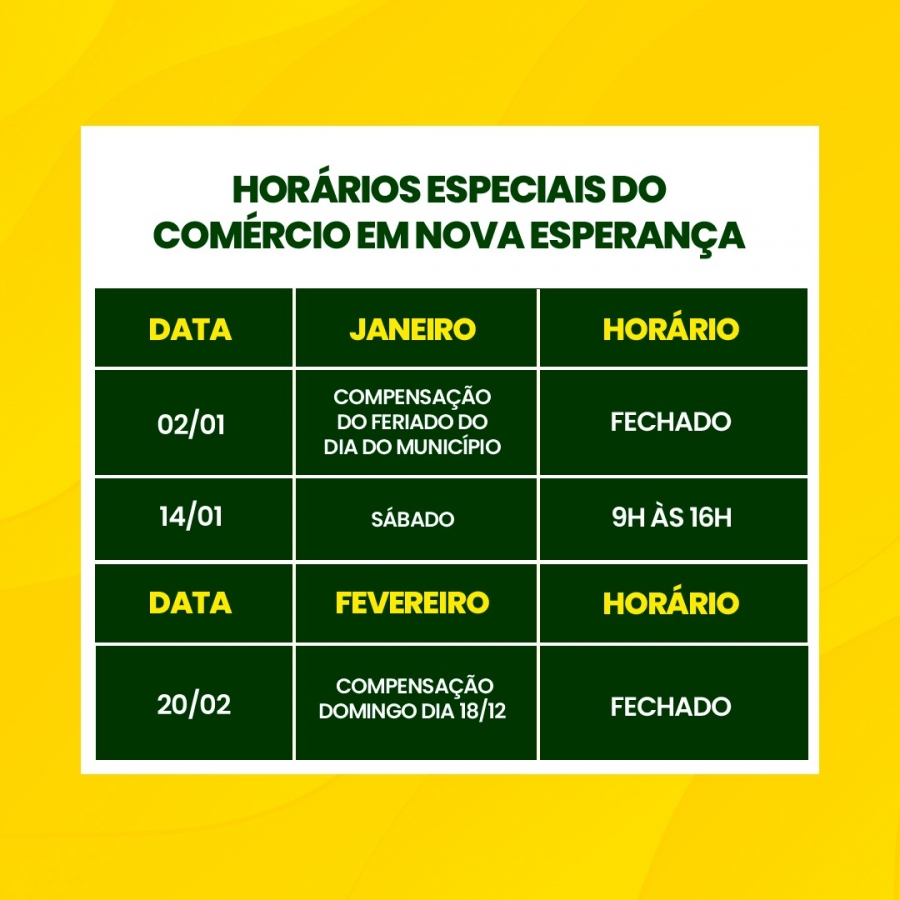 HORÁRIOS ESPECIAIS DO COMÉRCIO EM NOVA ESPERANÇA

| DATA | JANEIRO | HORÁRIO |
|---|---|---|
| 02/01 | COMPENSAÇÃO DO FERIADO DO DIA DO MUNICÍPIO | FECHADO |
| 14/01 | SÁBADO | 9H ÀS 16H |
| DATA | FEVEREIRO | HORÁRIO |
| 20/02 | COMPENSAÇÃO DOMINGO DIA 18/12 | FECHADO |